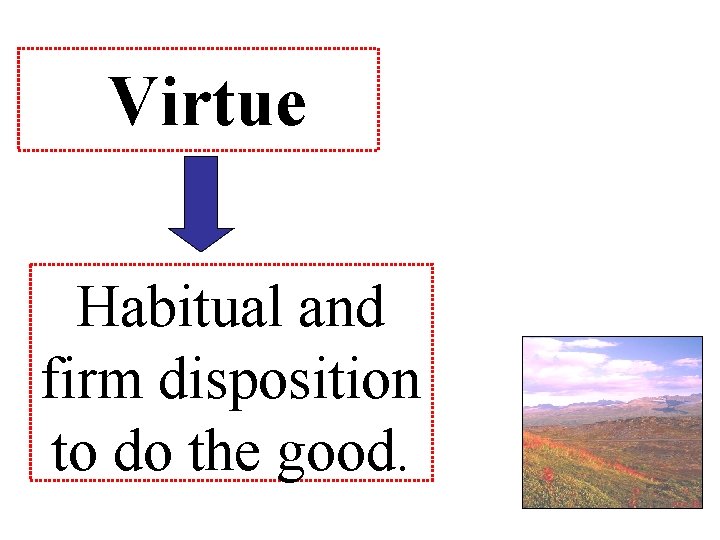 Virtue

Habitual and firm disposition to do the good.